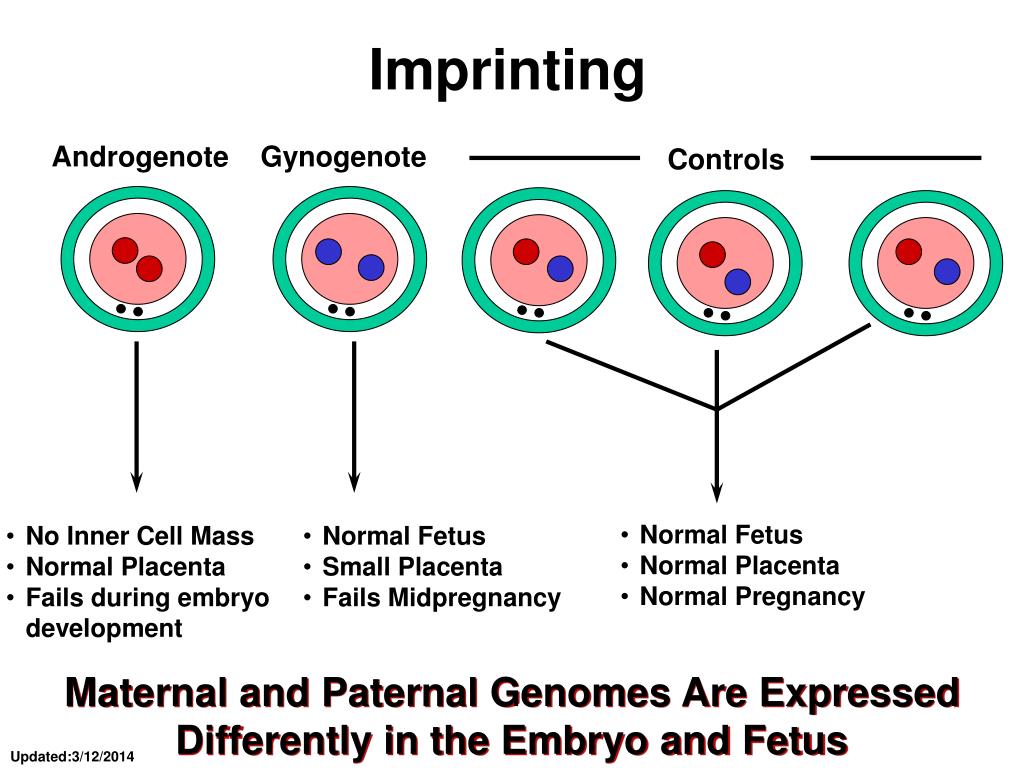 Imprinting

Androgenote

Gynogenote

Controls

• No Inner Cell Mass
• Normal Placenta
• Fails during embryo development

• Normal Fetus
• Small Placenta
• Fails Midpregnancy

• Normal Fetus
• Normal Placenta
• Normal Pregnancy

Maternal and Paternal Genomes Are Expressed Differently in the Embryo and Fetus

Updated:3/12/2014